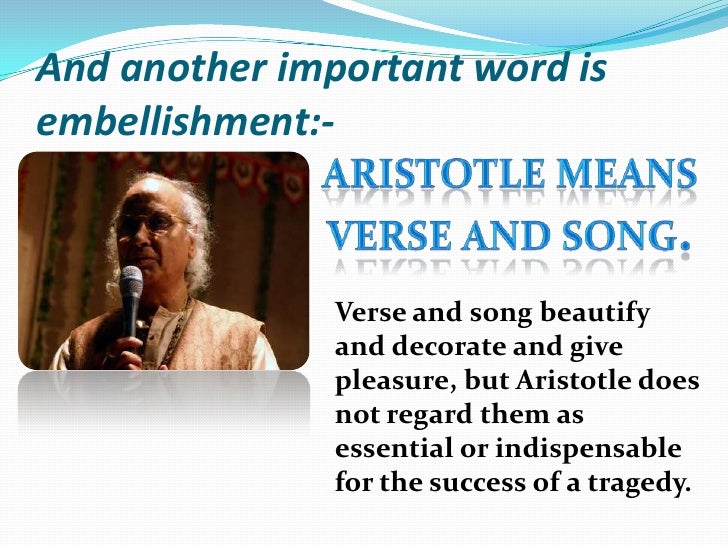 And another important word is embellishment:-

ARISTOTLE MEANS VERSE AND SONG.

Verse and song beautify and decorate and give pleasure, but Aristotle does not regard them as essential or indispensable for the success of a tragedy.